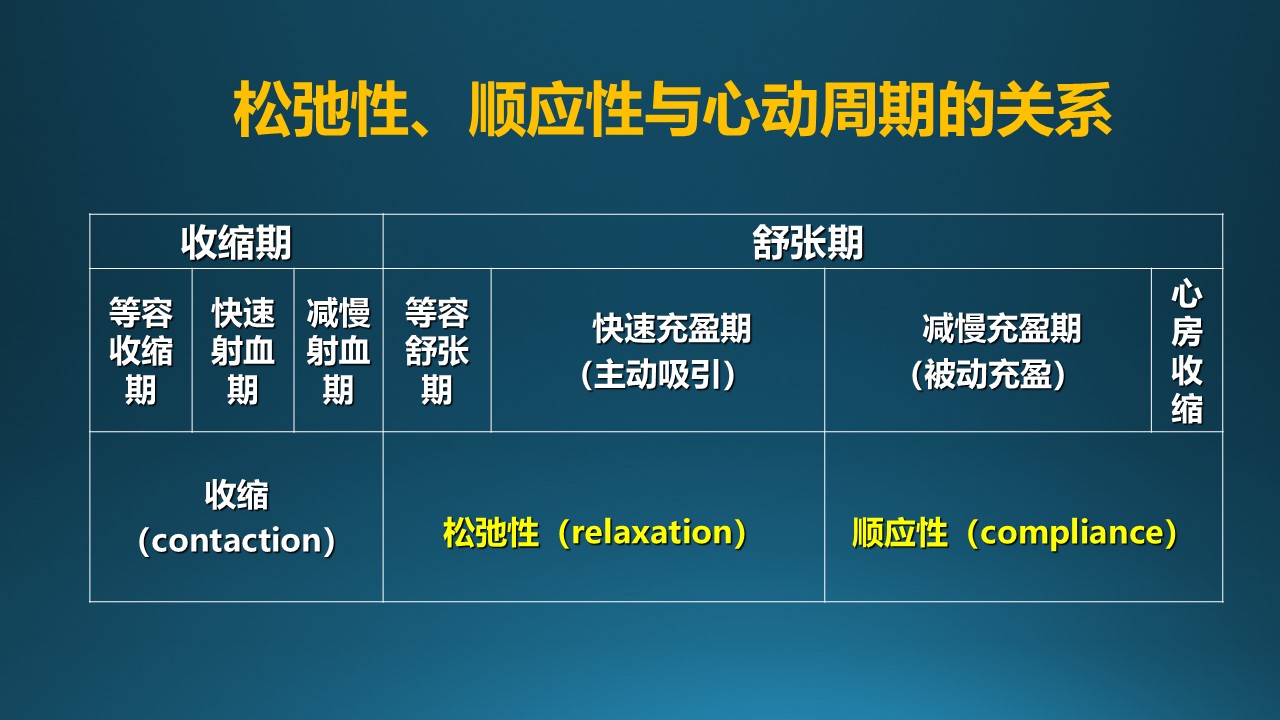 松弛性、顺应性与心动周期的关系

| 收缩期 | | | 舒张期 | | | |
|---|---|---|---|---|---|---|
| 等容收缩期 | 快速射血期 | 减慢射血期 | 等容舒张期 | 快速充盈期（主动吸引） | 减慢充盈期（被动充盈） | 心房收缩 |
| 收缩（contaction） | | | 松弛性（relaxation） | | 顺应性（compliance） | |